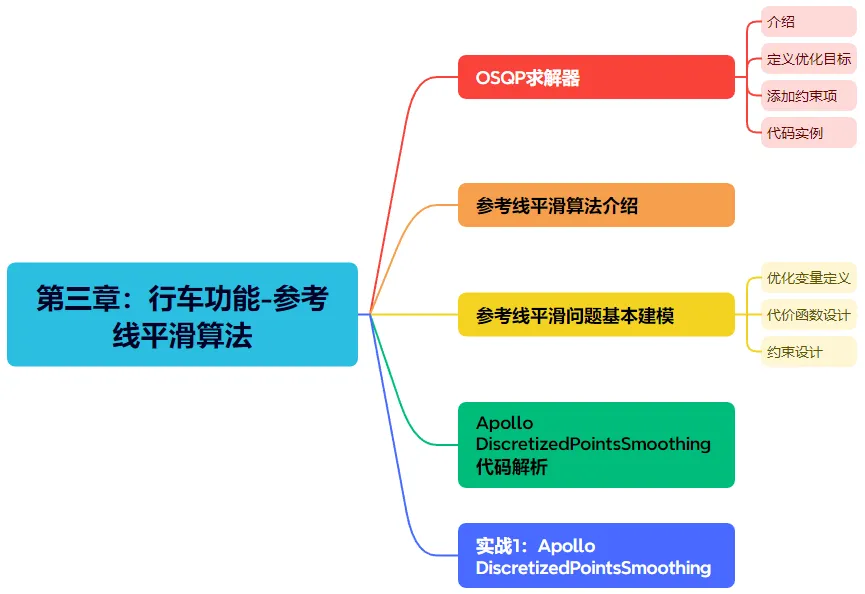 第三章：行车功能-参考线平滑算法

OSQP求解器

介绍

定义优化目标

添加约束项

代码实例

参考线平滑算法介绍

参考线平滑问题基本建模

优化变量定义

代价函数设计

约束设计

Apollo DiscretizedPointsSmoothing 代码解析

实战1：Apollo DiscretizedPointsSmoothing